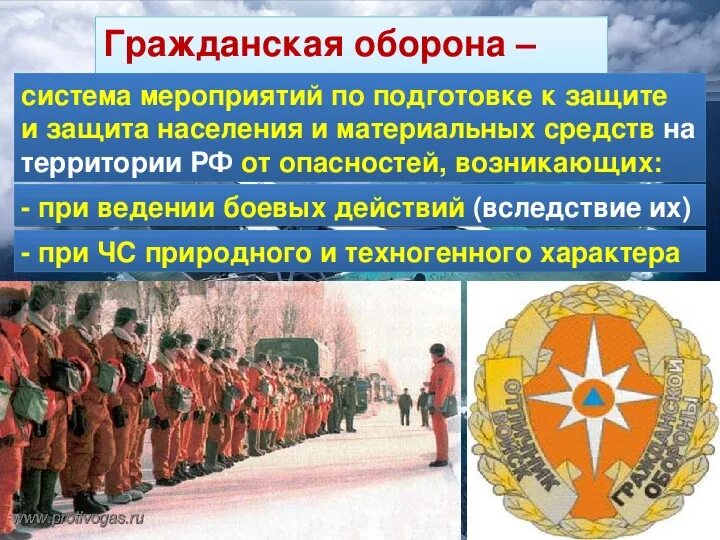 Гражданская оборона –

система мероприятий по подготовке к защите и защита населения и материальных средств на территории РФ от опасностей, возникающих:

- при ведении боевых действий (вследствие их)

- при ЧС природного и техногенного характера

www.protivogas.ru

ОТЛИЧНИК ВОЙСК ГРАЖДАНСКОЙ ОБОРОНЫ